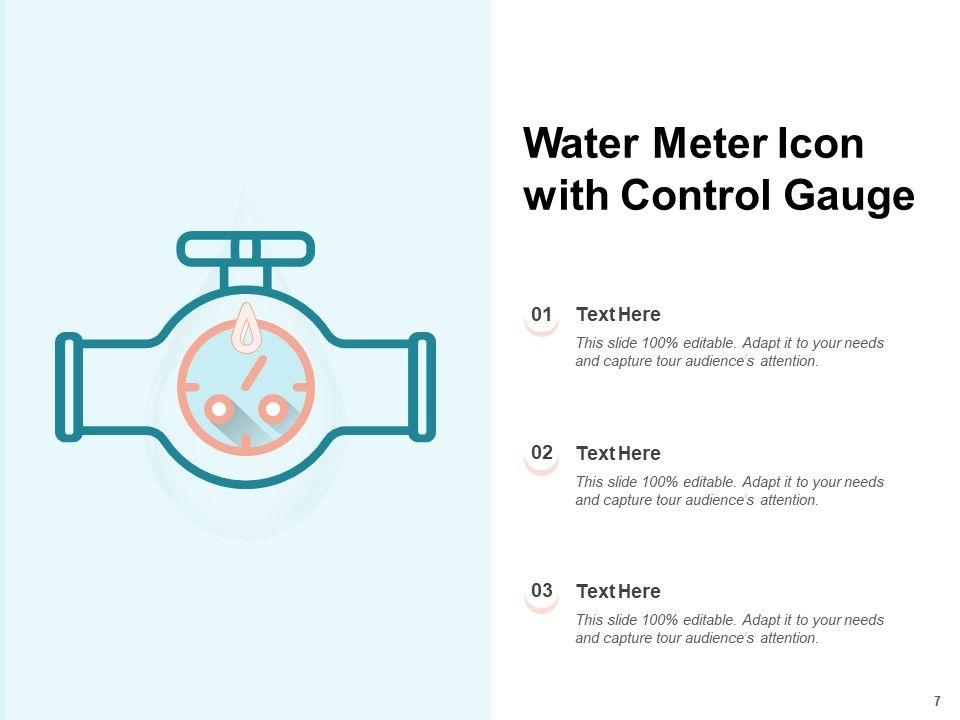 Water Meter Icon with Control Gauge

01
Text Here
This slide 100% editable. Adapt it to your needs and capture tour audience's attention.

02
Text Here
This slide 100% editable. Adapt it to your needs and capture tour audience's attention.

03
Text Here
This slide 100% editable. Adapt it to your needs and capture tour audience's attention.

7